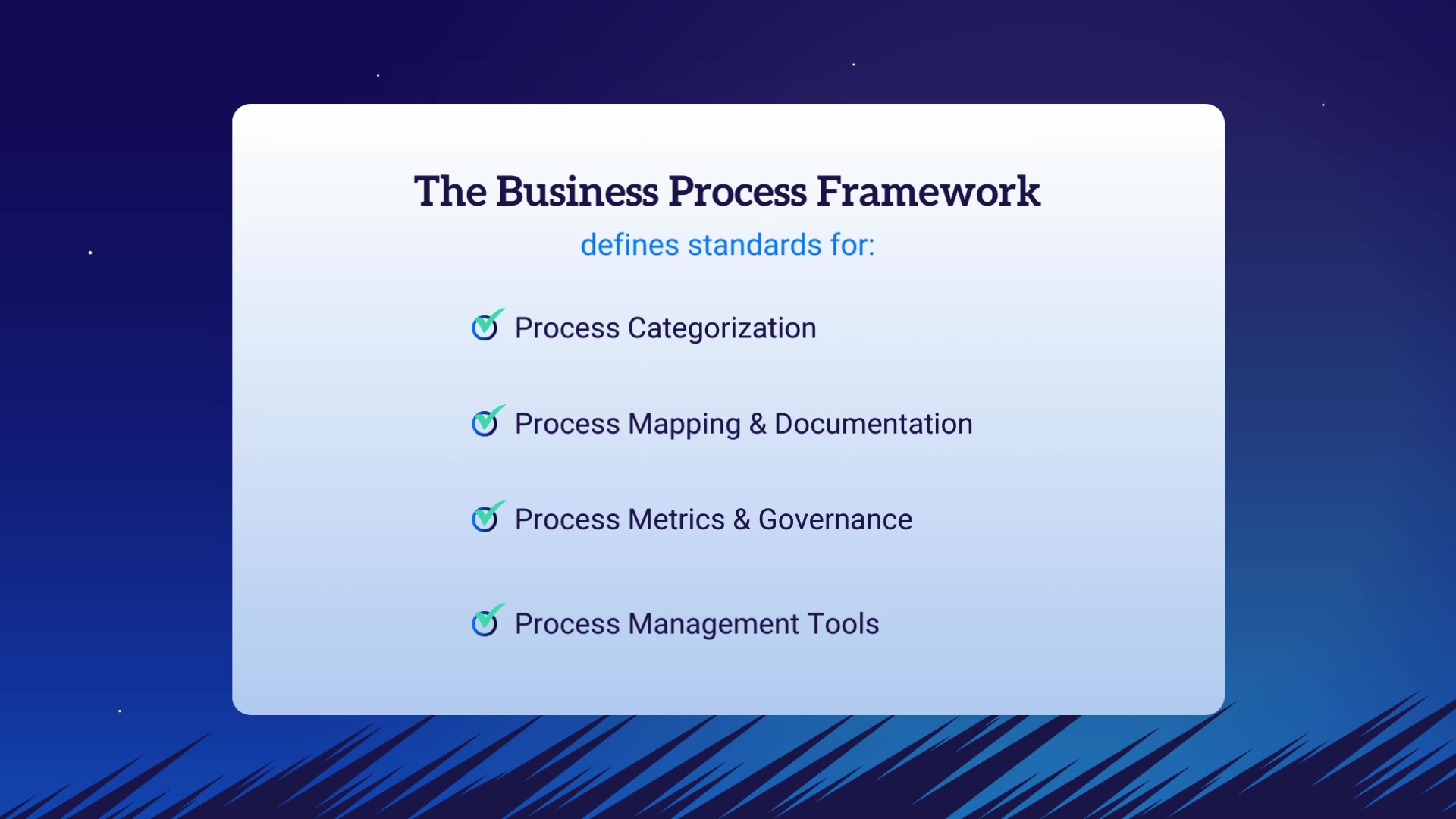 The Business Process Framework

defines standards for:

Process Categorization

Process Mapping & Documentation

Process Metrics & Governance

Process Management Tools